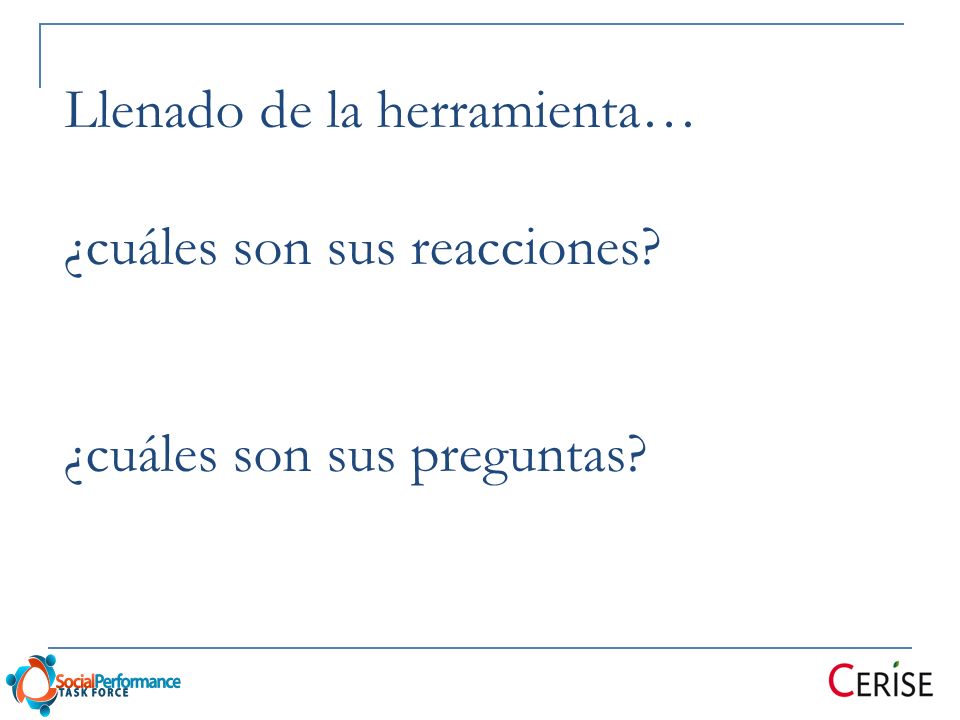 Llenado de la herramienta…

¿cuáles son sus reacciones?

¿cuáles son sus preguntas?

SocialPerformance TASK FORCE

CERISE